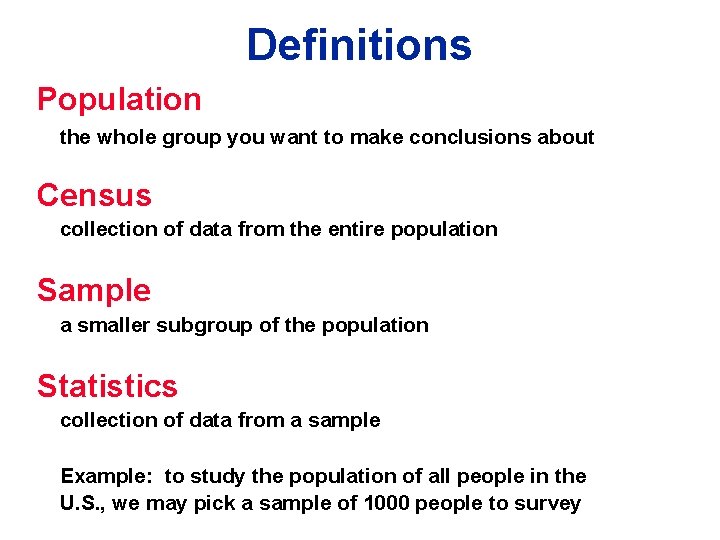 Definitions

Population

the whole group you want to make conclusions about

Census

collection of data from the entire population

Sample

a smaller subgroup of the population

Statistics

collection of data from a sample

Example: to study the population of all people in the U.S., we may pick a sample of 1000 people to survey